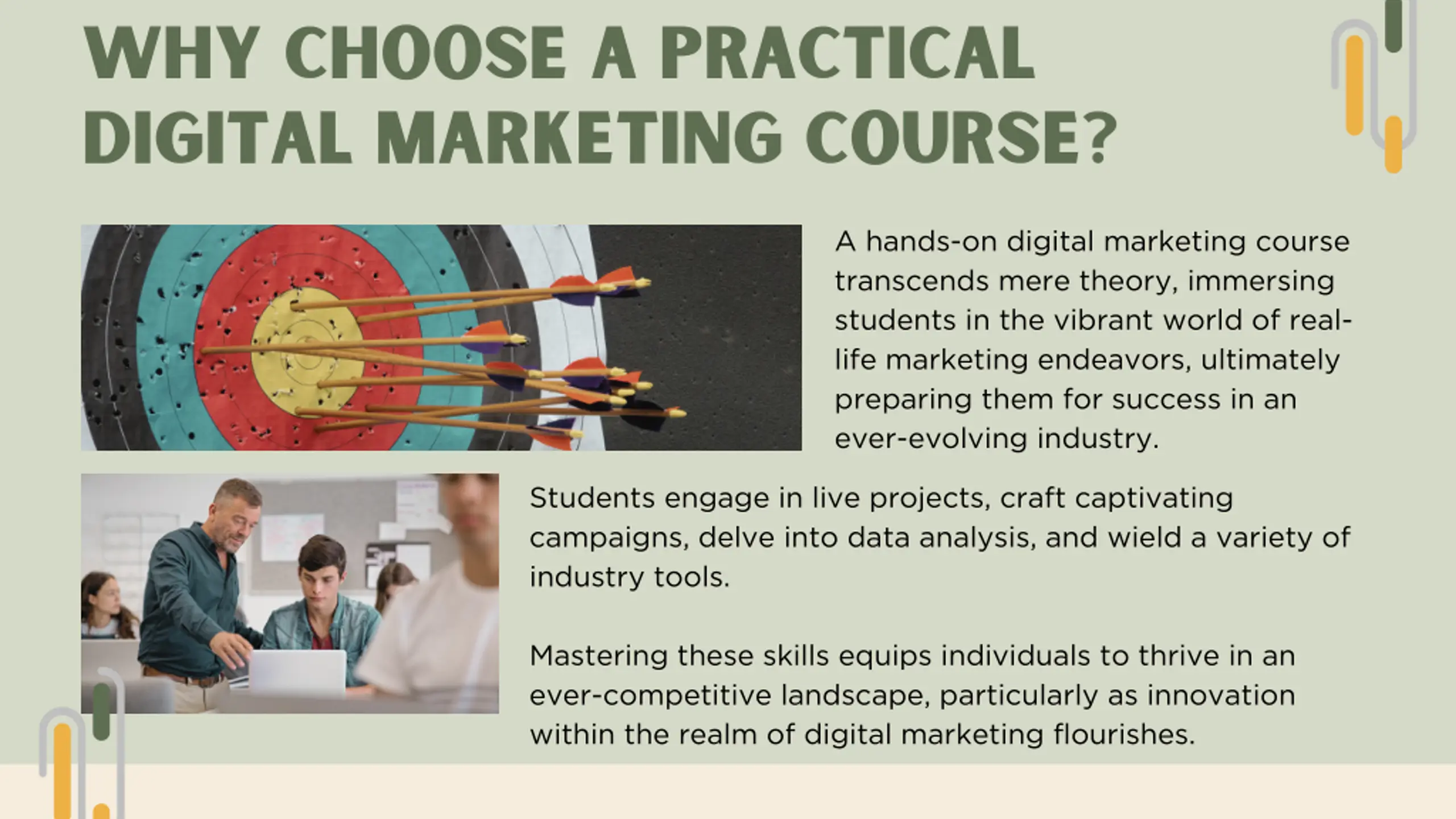 WHY CHOOSE A PRACTICAL DIGITAL MARKETING COURSE?

A hands-on digital marketing course transcends mere theory, immersing students in the vibrant world of real-life marketing endeavors, ultimately preparing them for success in an ever-evolving industry.

Students engage in live projects, craft captivating campaigns, delve into data analysis, and wield a variety of industry tools.

Mastering these skills equips individuals to thrive in an ever-competitive landscape, particularly as innovation within the realm of digital marketing flourishes.